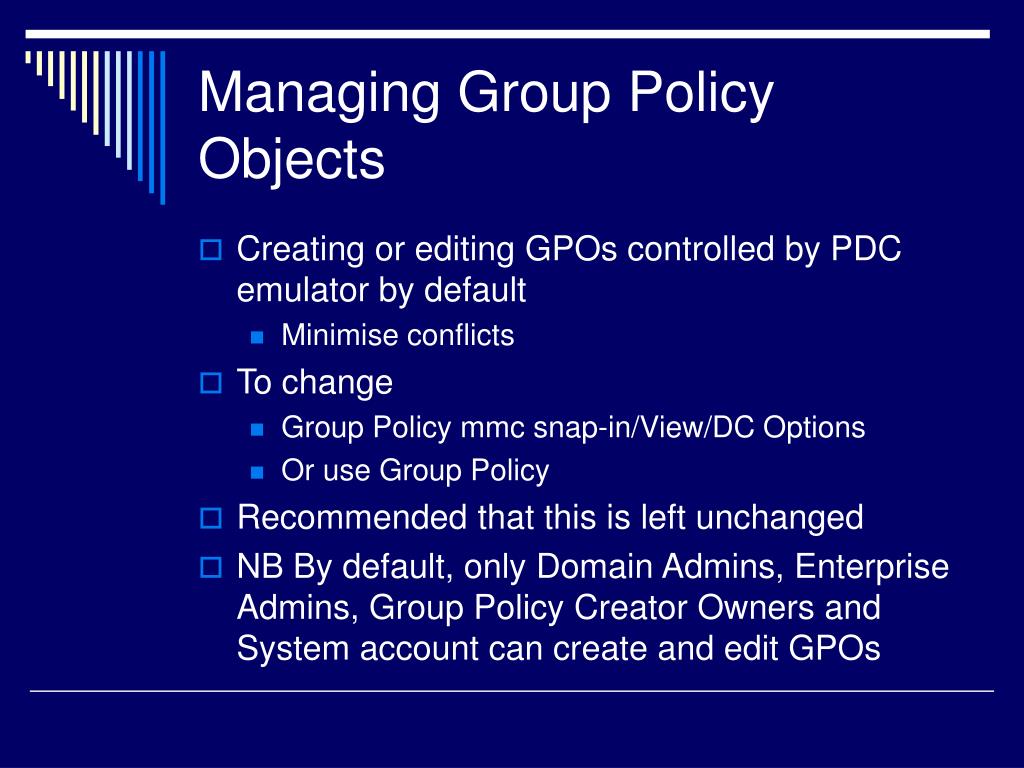 Managing Group Policy Objects

Creating or editing GPOs controlled by PDC emulator by default

Minimise conflicts

To change

Group Policy mmc snap-in/View/DC Options

Or use Group Policy

Recommended that this is left unchanged

NB By default, only Domain Admins, Enterprise Admins, Group Policy Creator Owners and System account can create and edit GPOs